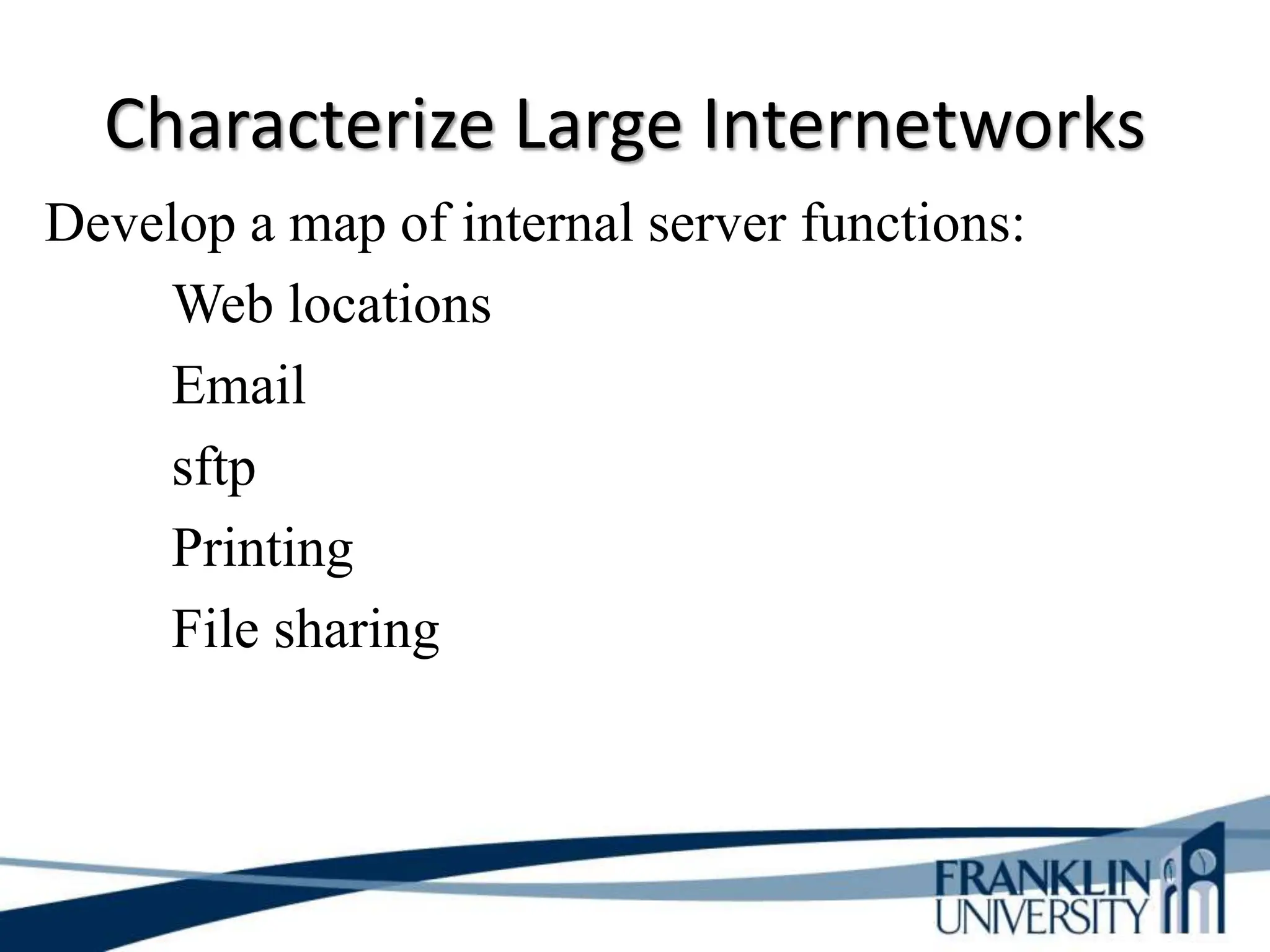 Characterize Large Internetworks

Develop a map of internal server functions:

Web locations

Email

sftp

Printing

File sharing

FRANKLIN UNIVERSITY